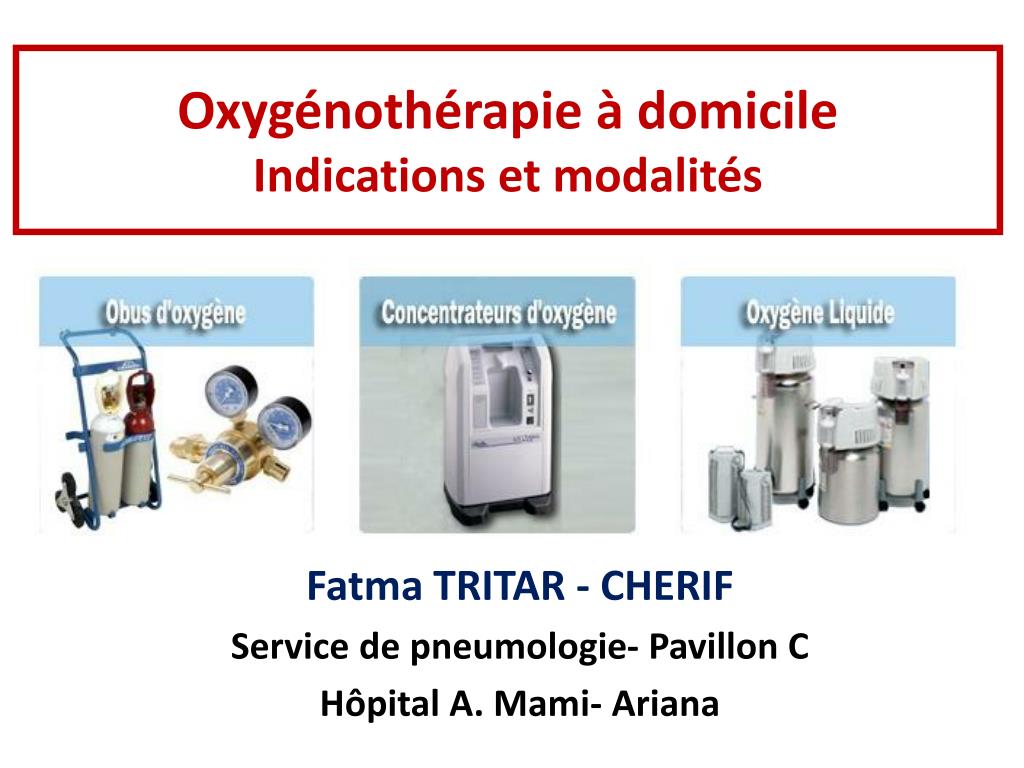 Oxygénothérapie à domicile
Indications et modalités

Obus d'oxygène

Concentrateurs d'oxygène

Oxygène Liquide

Fatma TRITAR - CHERIF
Service de pneumologie- Pavillon C
Hôpital A. Mami- Ariana